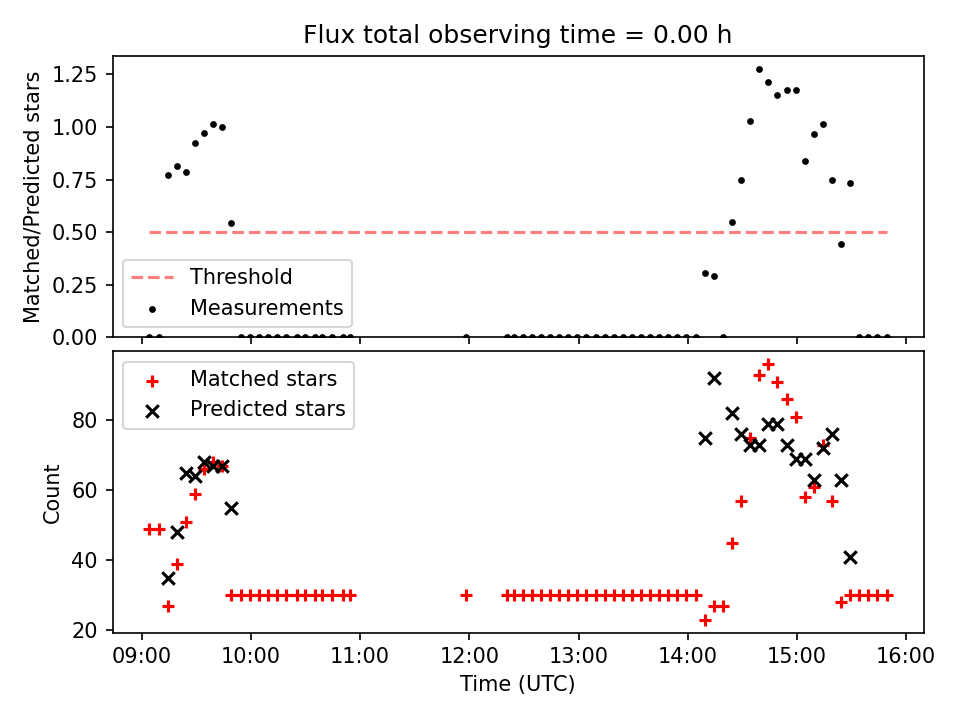 Flux total observing time = 0.00 h

Matched/Predicted stars

1.25
1.00
0.75
0.50
0.25
0.00

Threshold
Measurements

Matched stars
Predicted stars

Count

80
60
40
20

09:00 10:00 11:00 12:00 13:00 14:00 15:00 16:00

Time (UTC)